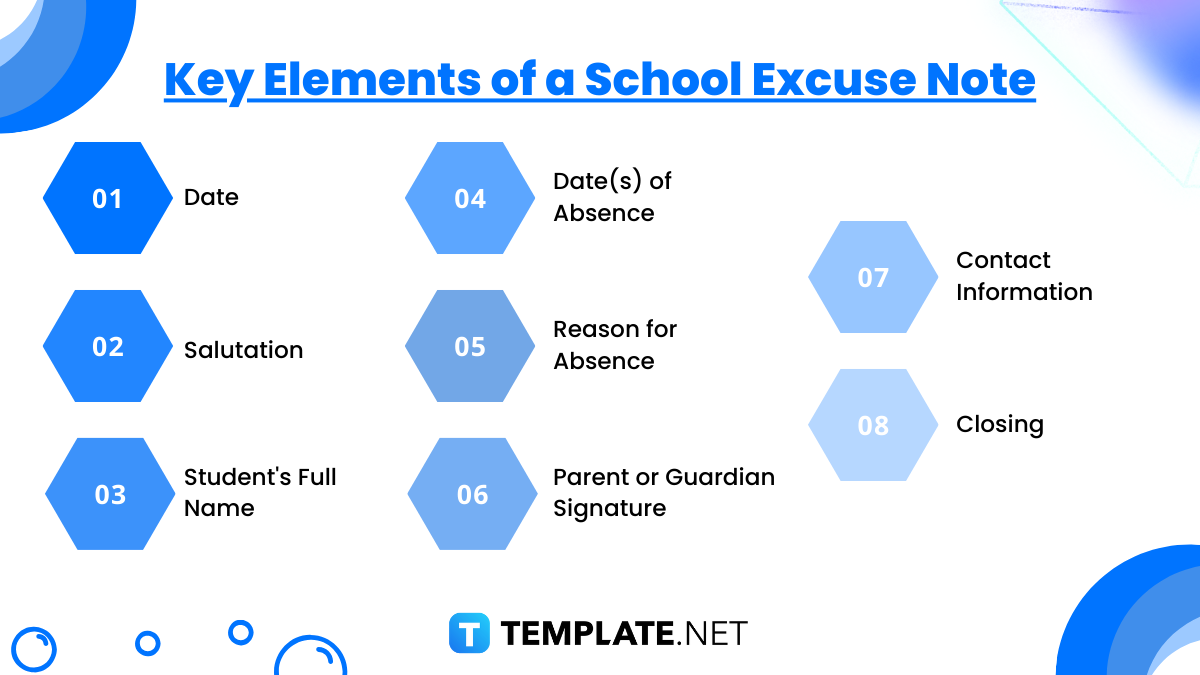 Key Elements of a School Excuse Note

01 Date

02 Salutation

03 Student's Full Name

04 Date(s) of Absence

05 Reason for Absence

06 Parent or Guardian Signature

07 Contact Information

08 Closing

T TEMPLATE.NET